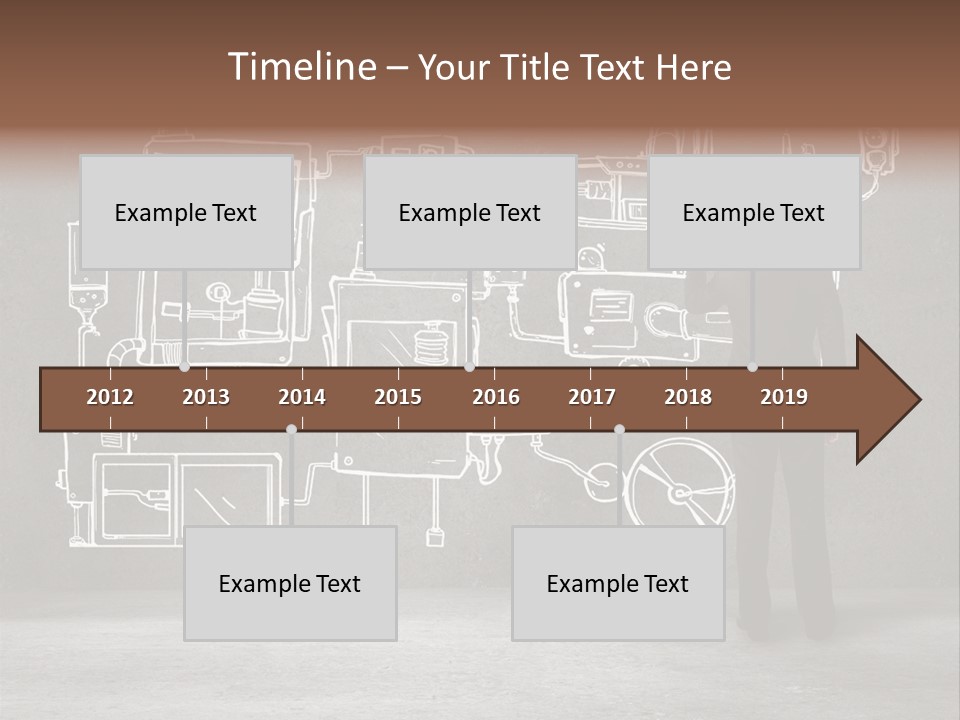 Timeline – Your Title Text Here

Example Text

Example Text

Example Text

2012 2013 2014 2015 2016 2017 2018 2019

Example Text

Example Text